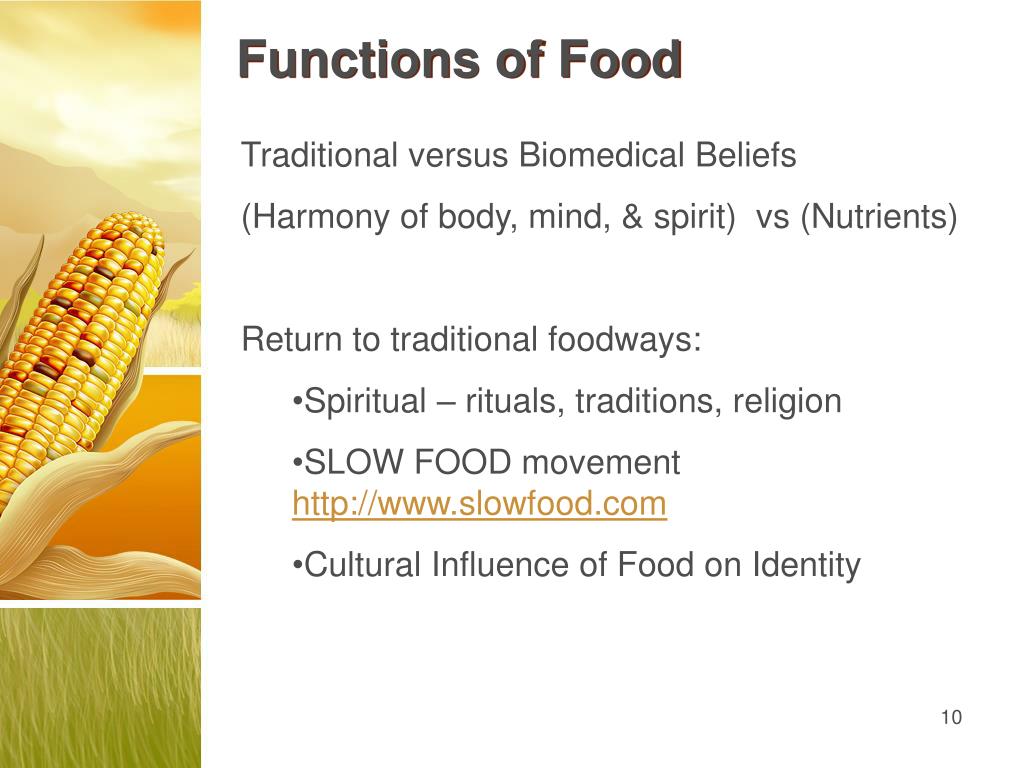 Functions of Food

Traditional versus Biomedical Beliefs

(Harmony of body, mind, & spirit) vs (Nutrients)

Return to traditional foodways:

•Spiritual – rituals, traditions, religion

•SLOW FOOD movement http://www.slowfood.com

•Cultural Influence of Food on Identity

10